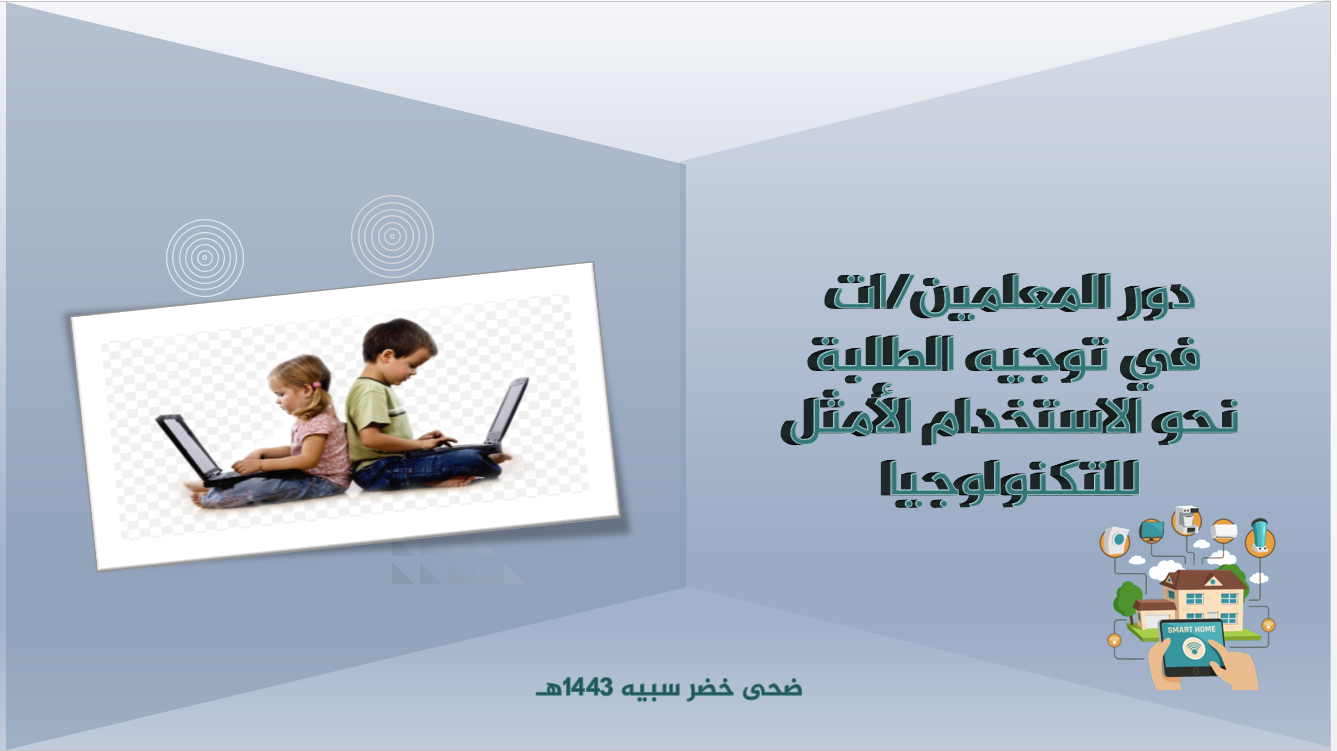 دور المعلمين/ات
في توجيه الطلبة
نحو الاستخدام الأمثل
للتكنولوجيا

SMART HOME

ضحى خضر سبيه 1443هـ